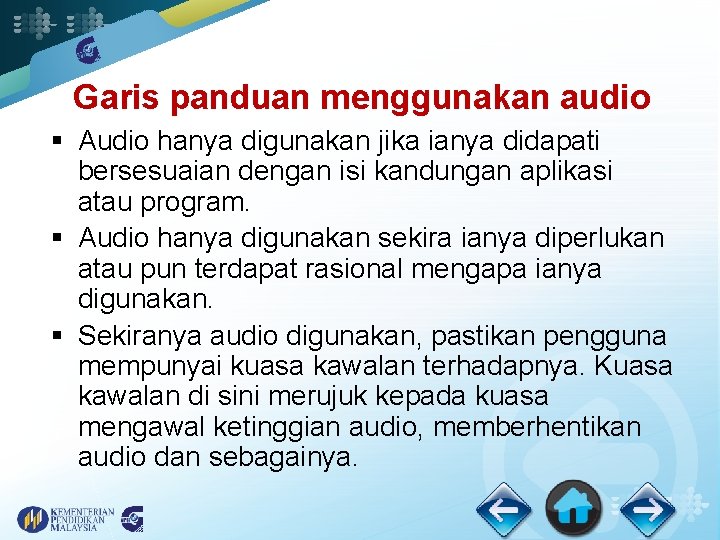 Garis panduan menggunakan audio

▪ Audio hanya digunakan jika ianya didapati bersesuaian dengan isi kandungan aplikasi atau program.

▪ Audio hanya digunakan sekira ianya diperlukan atau pun terdapat rasional mengapa ianya digunakan.

▪ Sekiranya audio digunakan, pastikan pengguna mempunyai kuasa kawalan terhadapnya. Kuasa kawalan di sini merujuk kepada kuasa mengawal ketinggian audio, memberhentikan audio dan sebagainya.

KEMENTERIAN PENDIDIKAN MALAYSIA